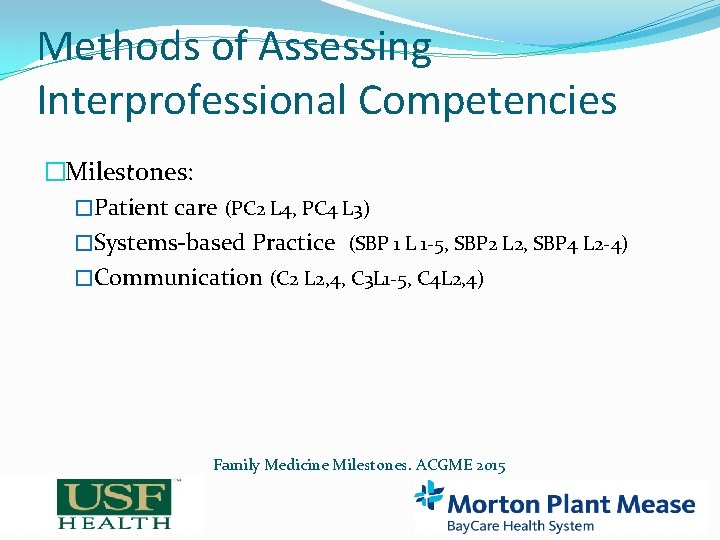 Methods of Assessing Interprofessional Competencies

☐Milestones:

☐Patient care (PC2 L4, PC4 L3)

☐Systems-based Practice (SBP 1 L 1-5, SBP2 L2, SBP4 L2-4)

☐Communication (C2 L2,4, C3L1-5, C4L2,4)

Family Medicine Milestones. ACGME 2015

USF HEALTH

Morton Plant Mease
BayCare Health System